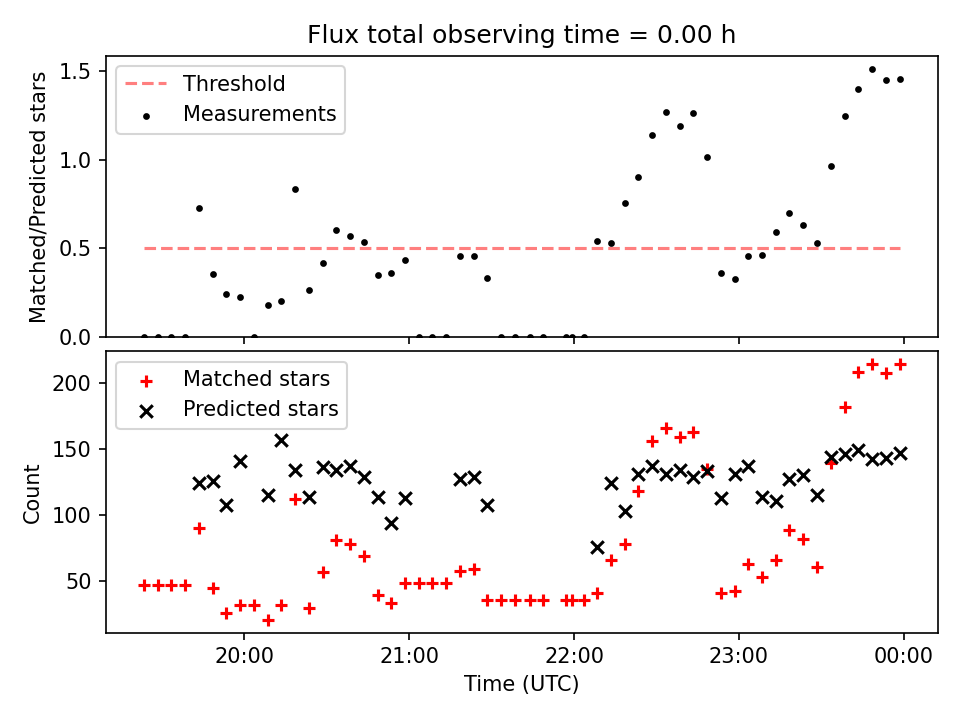 Flux total observing time = 0.00 h

Threshold
Measurements

Matched/Predicted stars

1.5
1.0
0.5
0.0

Matched stars
Predicted stars

Count

200
150
100
50

20:00
21:00
22:00
23:00
00:00

Time (UTC)